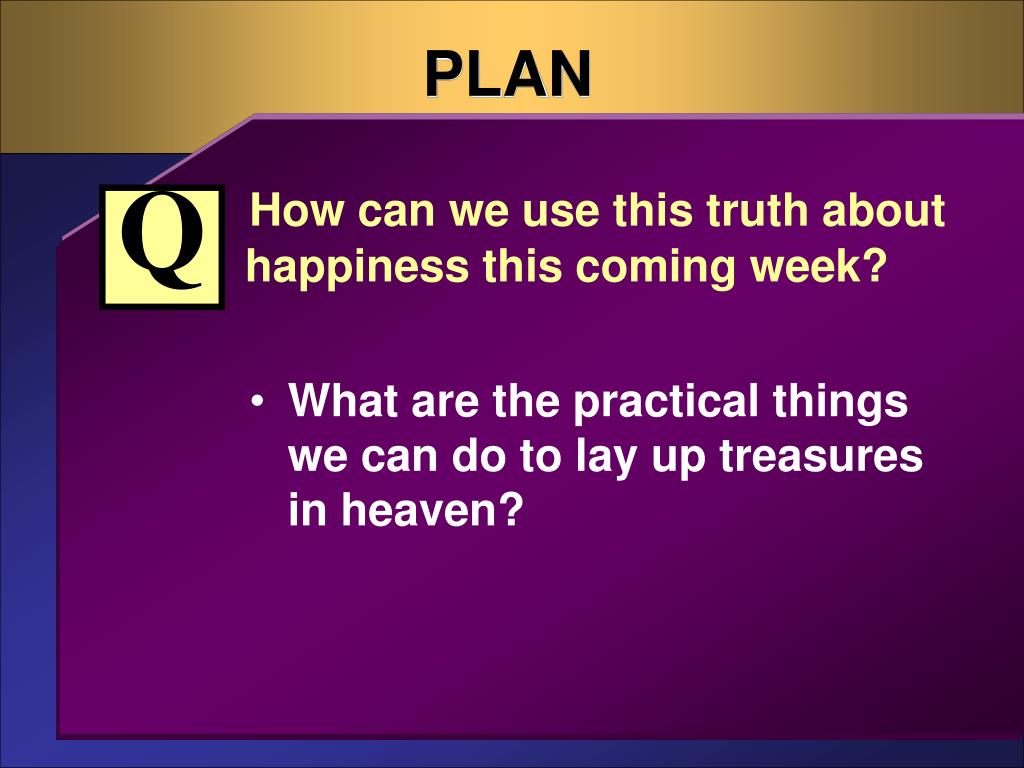 PLAN

Q

How can we use this truth about happiness this coming week?

• What are the practical things we can do to lay up treasures in heaven?